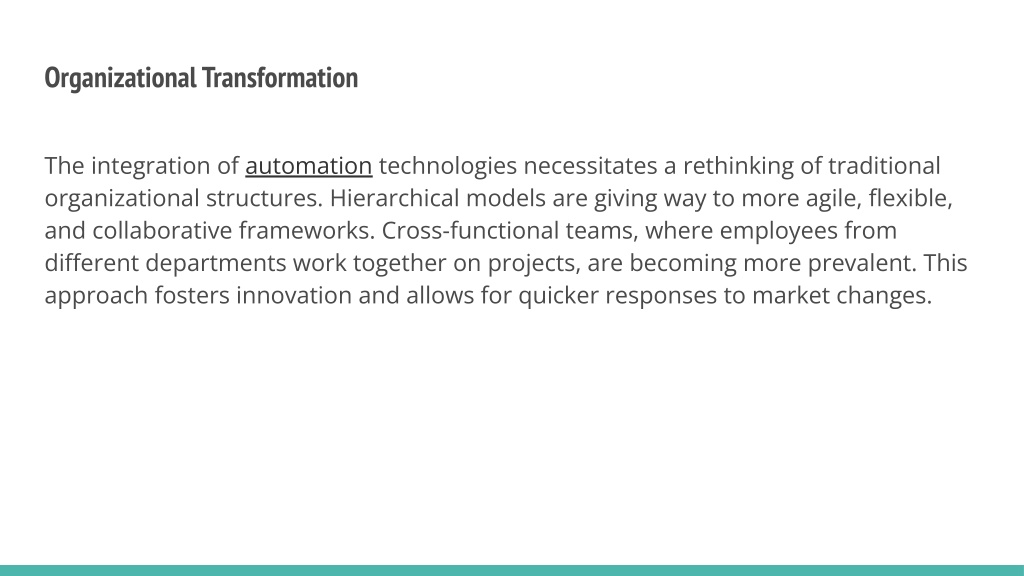 Organizational Transformation

The integration of automation technologies necessitates a rethinking of traditional organizational structures. Hierarchical models are giving way to more agile, flexible, and collaborative frameworks. Cross-functional teams, where employees from different departments work together on projects, are becoming more prevalent. This approach fosters innovation and allows for quicker responses to market changes.